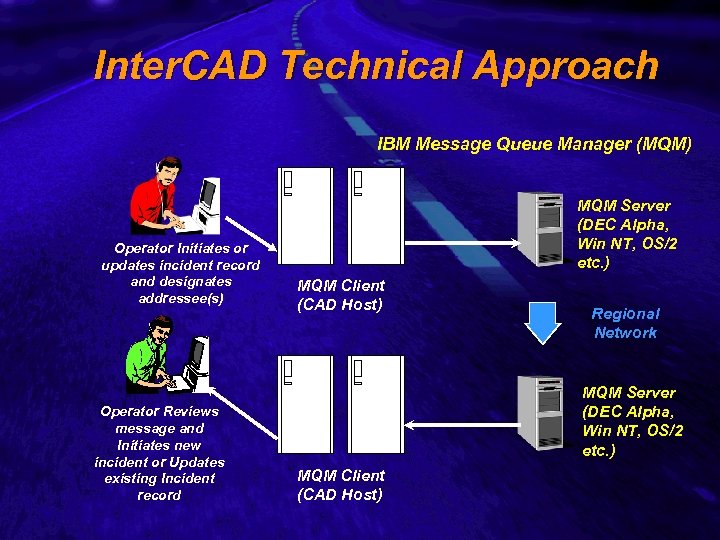 InterCAD Technical Approach

IBM Message Queue Manager (MQM)

Operator Initiates or updates incident record and designates addressee(s)

MQM Client (CAD Host)

MQM Server (DEC Alpha, Win NT, OS/2 etc.)

Regional Network

Operator Reviews message and Initiates new incident or Updates existing Incident record

MQM Client (CAD Host)

MQM Server (DEC Alpha, Win NT, OS/2 etc.)